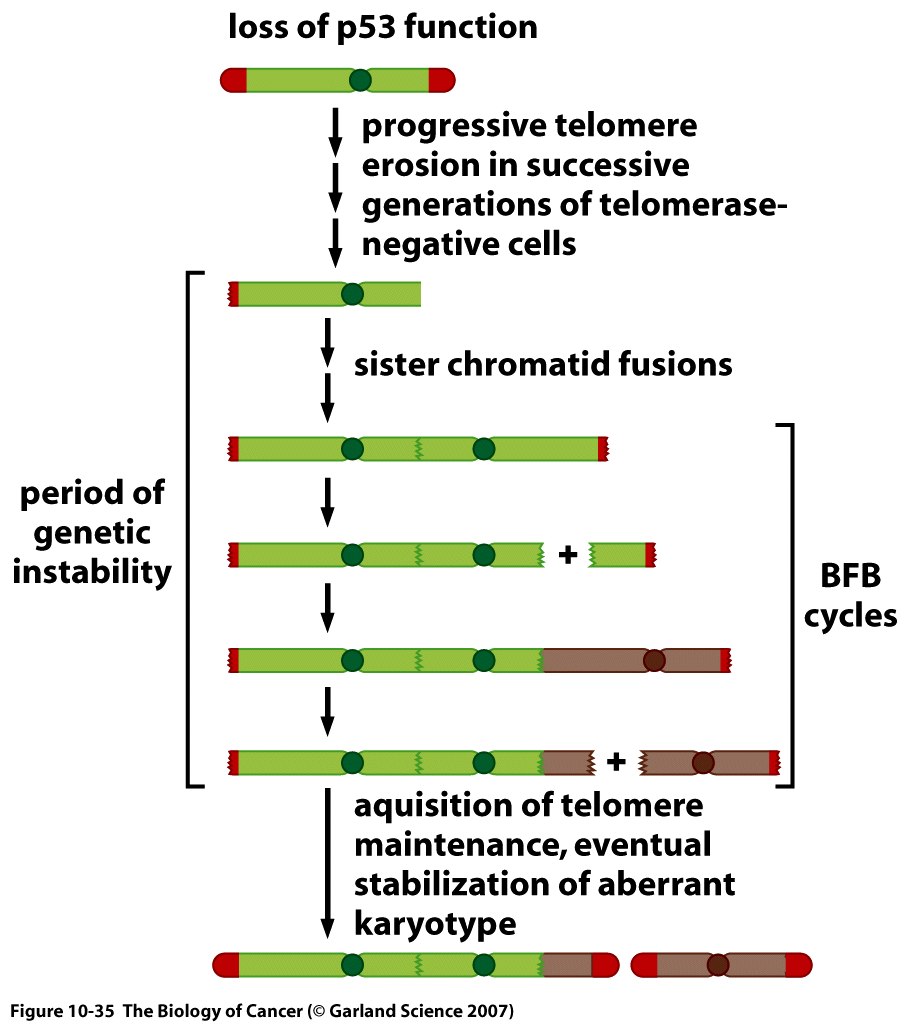 loss of p53 function

progressive telomere erosion in successive generations of telomerase-negative cells

sister chromatid fusions

period of genetic instability

+

BFB cycles

+

aquisition of telomere maintenance, eventual stabilization of aberrant karyotype

Figure 10-35 The Biology of Cancer (© Garland Science 2007)